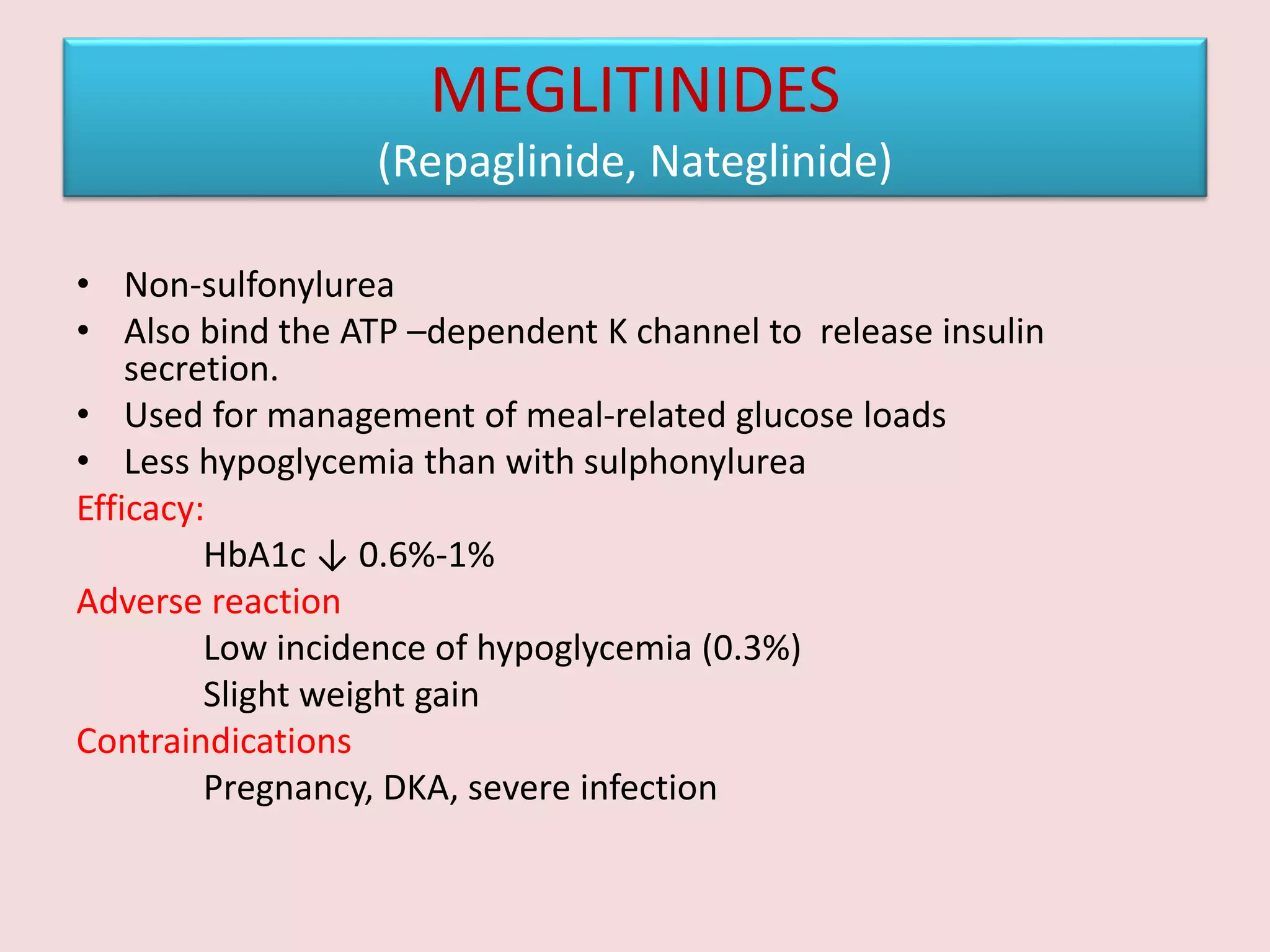 MEGLITINIDES
(Repaglinide, Nateglinide)

• Non-sulfonylurea
• Also bind the ATP –dependent K channel to release insulin secretion.
• Used for management of meal-related glucose loads
• Less hypoglycemia than with sulphonylurea

Efficacy:
HbA1c ↓ 0.6%-1%

Adverse reaction
Low incidence of hypoglycemia (0.3%)
Slight weight gain

Contraindications
Pregnancy, DKA, severe infection